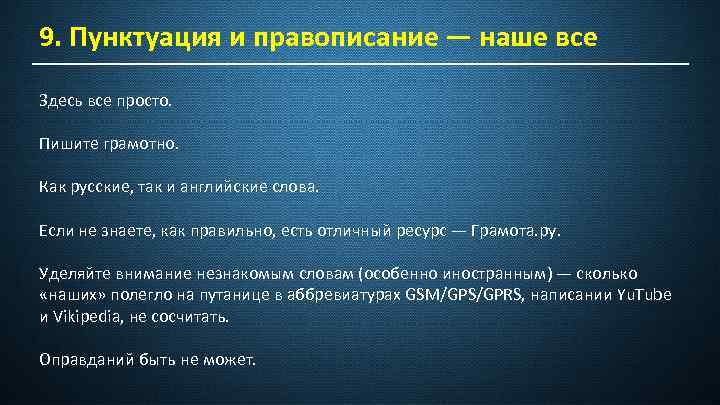 9. Пунктуация и правописание — наше все

Здесь все просто.

Пишите грамотно.

Как русские, так и английские слова.

Если не знаете, как правильно, есть отличный ресурс — Грамота.ру.

Уделяйте внимание незнакомым словам (особенно иностранным) — сколько «наших» полегло на путанице в аббревиатурах GSM/GPS/GPRS, написании YuTube и Vikipedia, не сосчитать.

Оправданий быть не может.